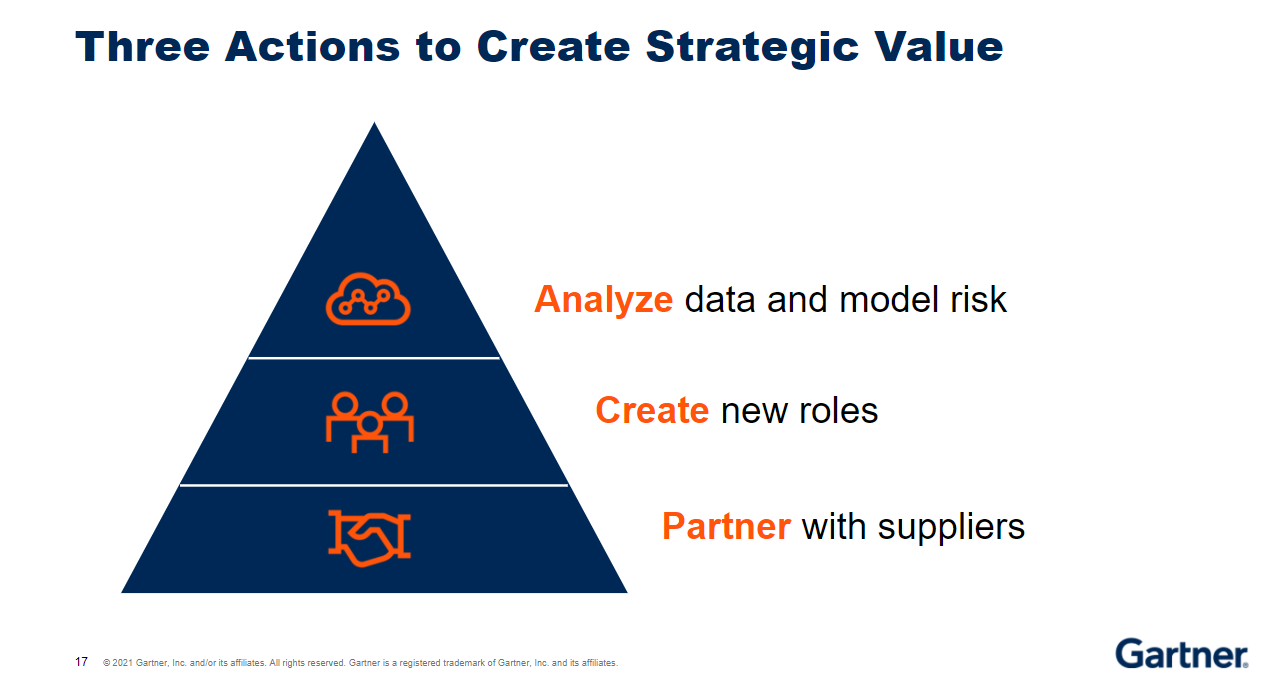 Three Actions to Create Strategic Value

Analyze data and model risk

Create new roles

Partner with suppliers

17 © 2021 Gartner, Inc. and/or its affiliates. All rights reserved. Gartner is a registered trademark of Gartner, Inc. and its affiliates.

Gartner.